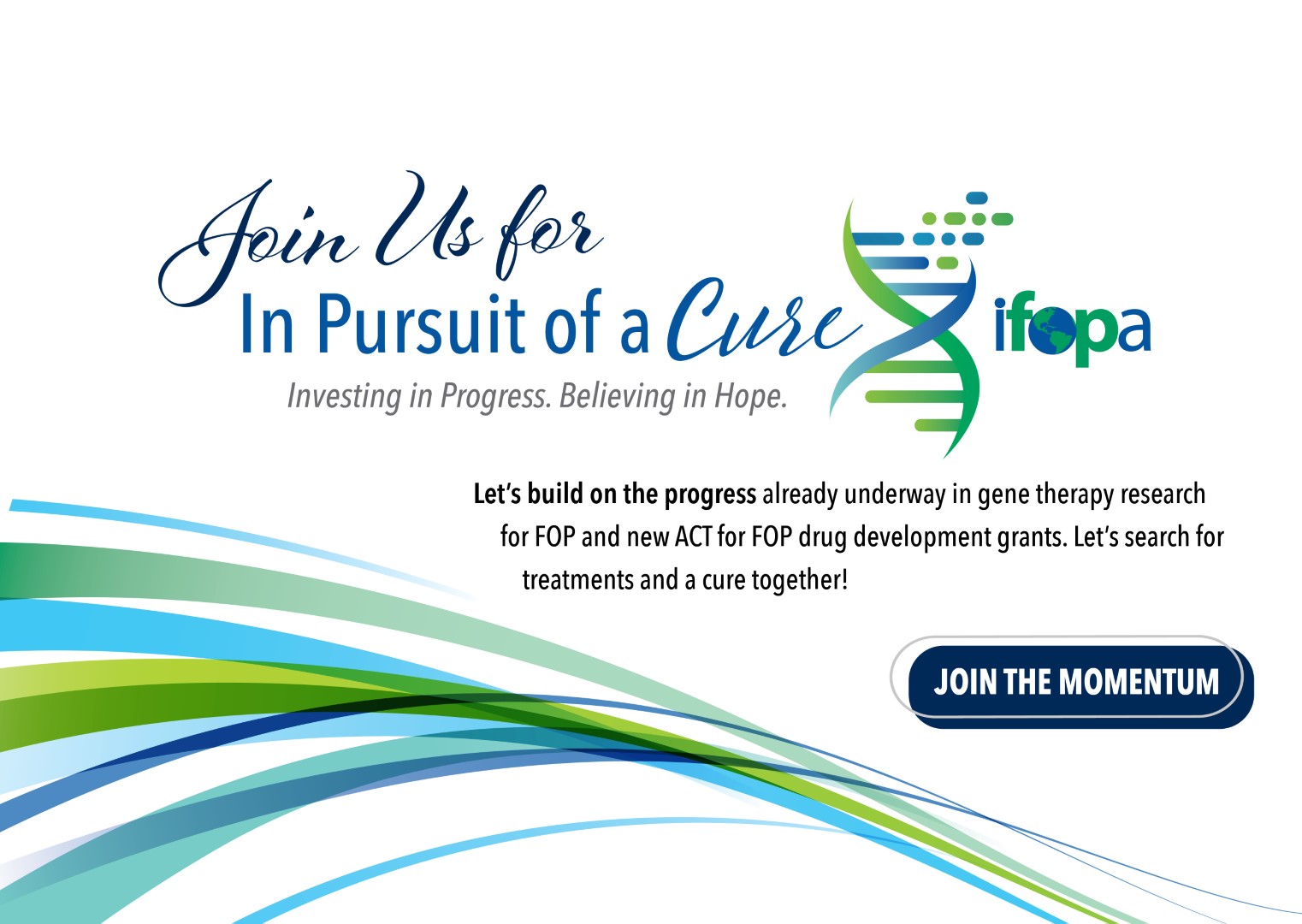 Join Us for
In Pursuit of a Cure

ifopa

Investing in Progress. Believing in Hope.

Let's build on the progress already underway in gene therapy research for FOP and new ACT for FOP drug development grants. Let's search for treatments and a cure together!

JOIN THE MOMENTUM